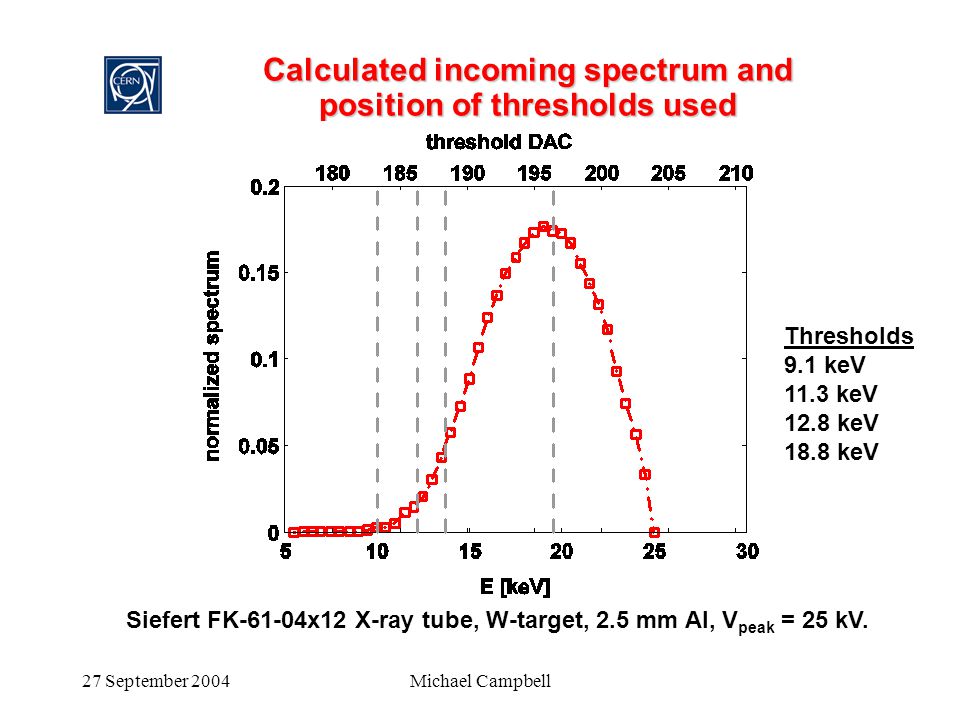 CERN

Calculated incoming spectrum and position of thresholds used

threshold DAC

180 185 190 195 200 205 210

0.2
0.15
0.1
0.05
0

normalized spectrum

5 10 15 20 25 30

E [keV]

Thresholds
9.1 keV
11.3 keV
12.8 keV
18.8 keV

Siefert FK-61-04x12 X-ray tube, W-target, 2.5 mm Al, $V_{peak}$ = 25 kV.

27 September 2004

Michael Campbell